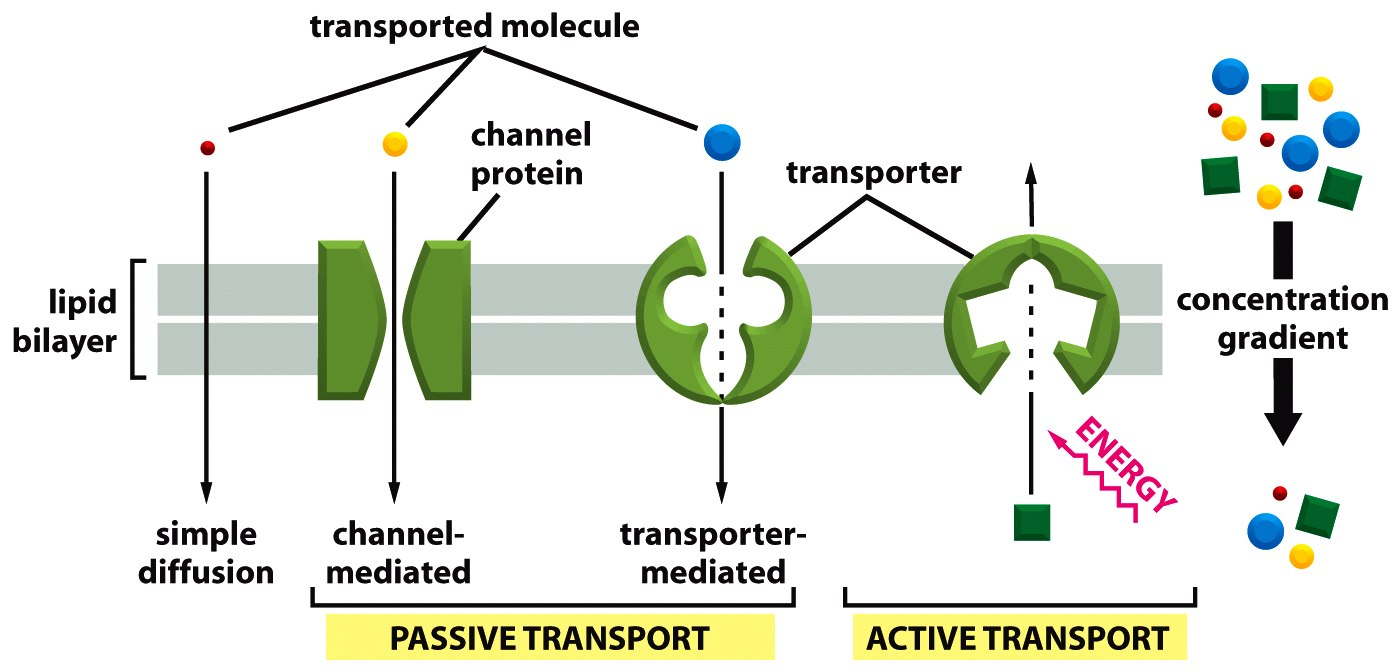 transported molecule

channel protein

transporter

lipid bilayer

concentration gradient

ENERGY

simple diffusion

channel-mediated

transporter-mediated

PASSIVE TRANSPORT

ACTIVE TRANSPORT